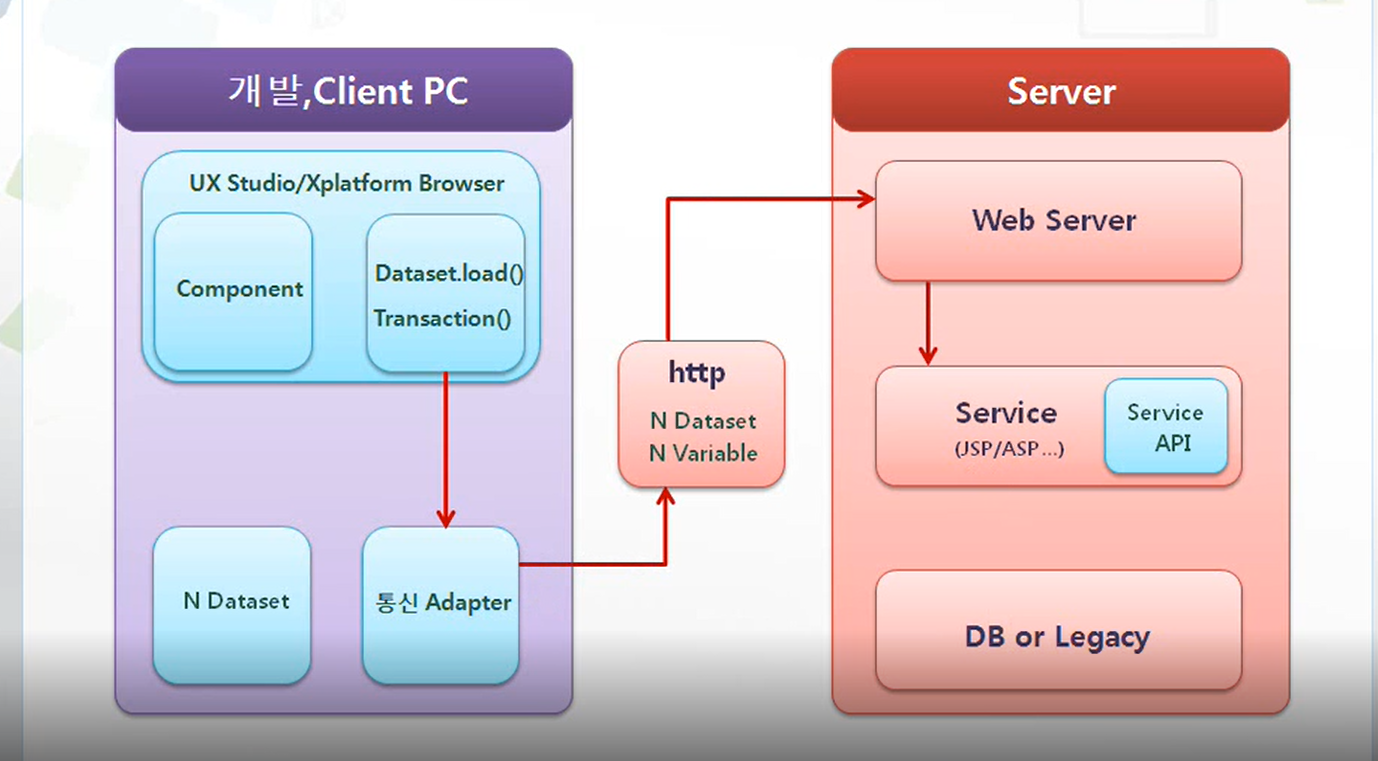 개발,Client PC

UX Studio/Xplatform Browser

Component

Dataset.load()
Transaction()

N Dataset

통신 Adapter

http
N Dataset
N Variable

Server

Web Server

Service
(JSP/ASP…)

Service API

DB or Legacy